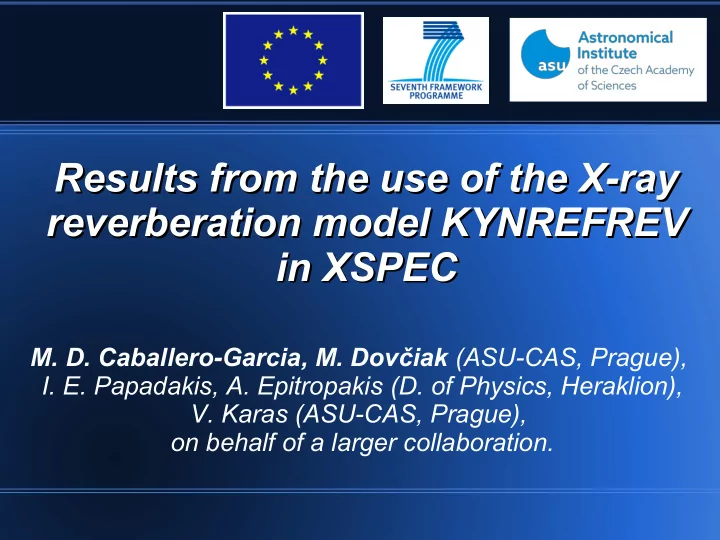 SEVENTH FRAMEWORK PROGRAMME

asu Astronomical Institute of the Czech Academy of Sciences

Results from the use of the X-ray reverberation model KYNREFREV in XSPEC

M. D. Caballero-Garcia, M. Dovčiak (ASU-CAS, Prague), I. E. Papadakis, A. Epitropakis (D. of Physics, Heraklion), V. Karas (ASU-CAS, Prague), on behalf of a larger collaboration.